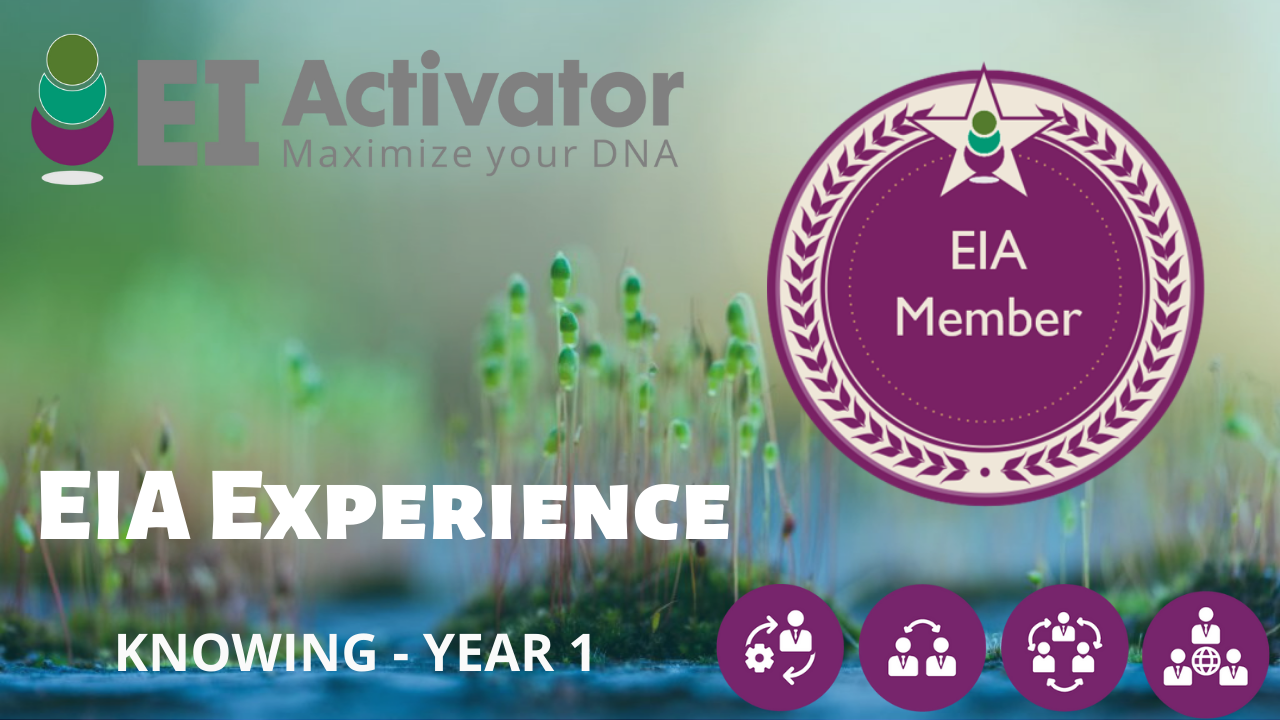 EI Activator
Maximize your DNA

EIA
Member

EIA Experience

KNOWING - YEAR 1